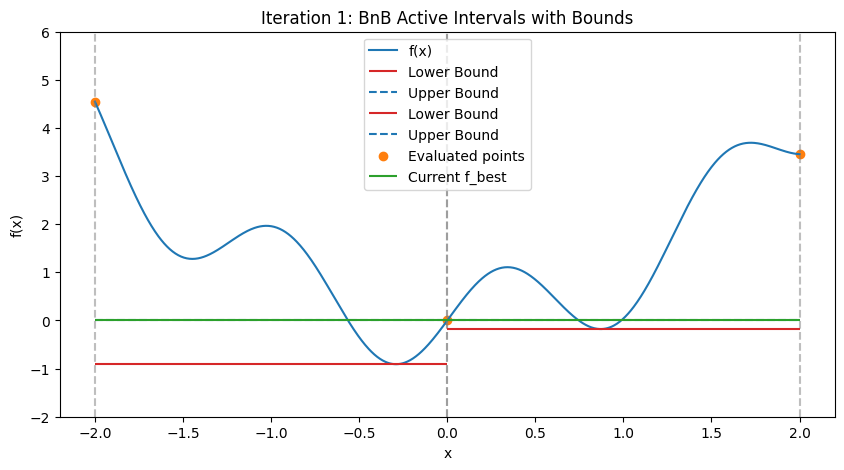 Iteration 1: BnB Active Intervals with Bounds

f(x)
Lower Bound
Upper Bound
Lower Bound
Upper Bound
Evaluated points
Current f_best

f(x)
6
5
4
3
2
1
0
−1
−2

−2.0
−1.5
−1.0
−0.5
0.0
0.5
1.0
1.5
2.0
x